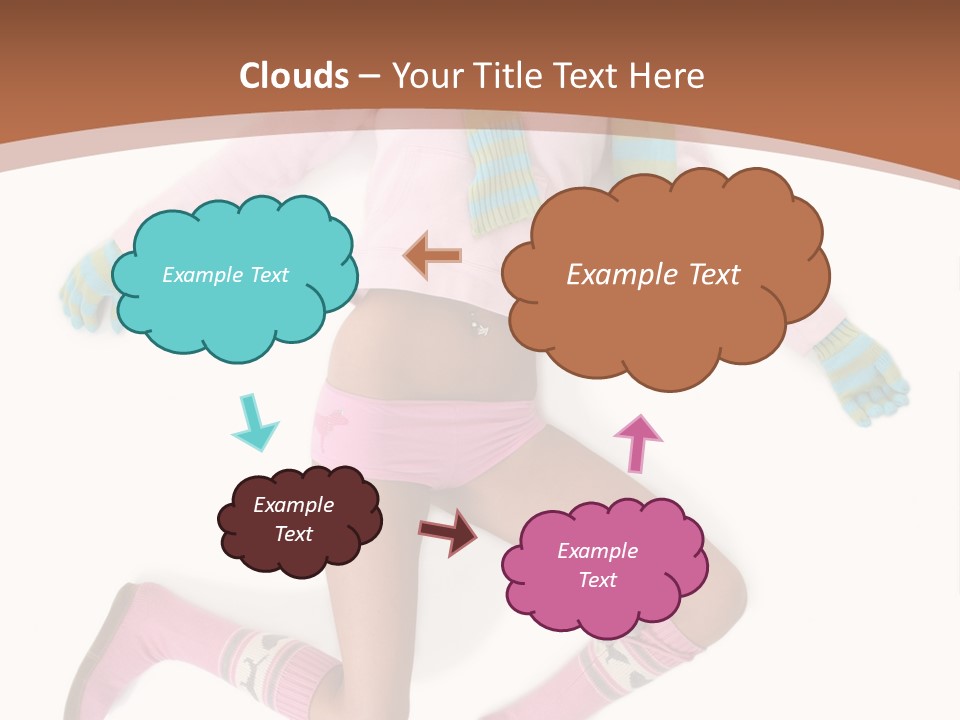 Clouds – Your Title Text Here

Example Text

Example Text

Example Text

Example Text